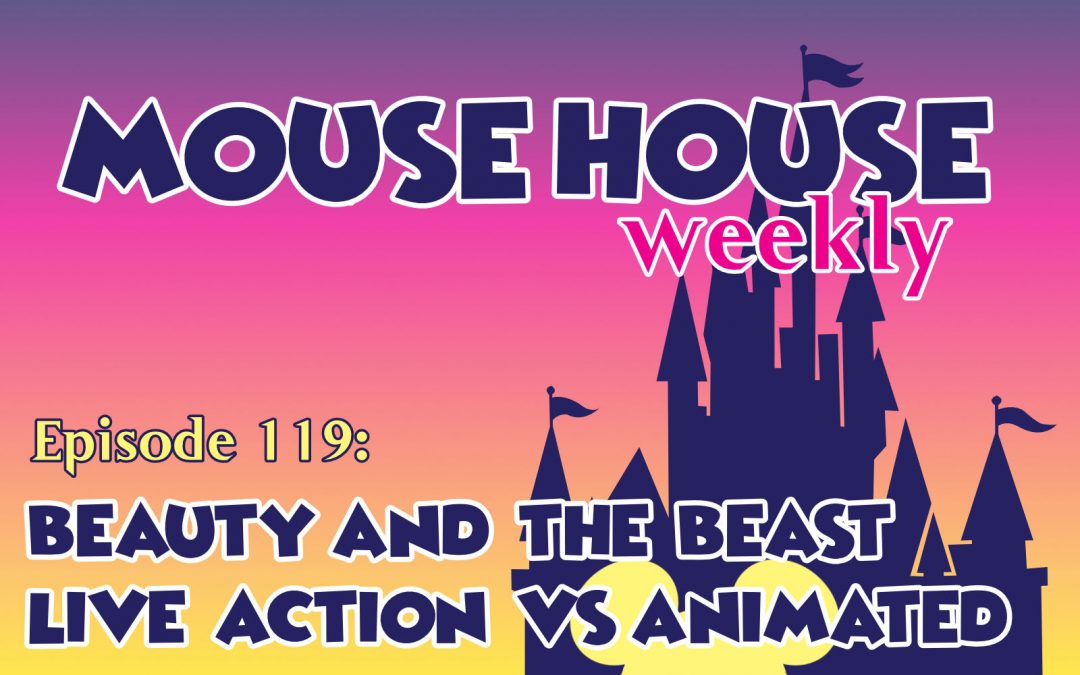 MOUSE HOUSE
weekly

Episode 119:

BEAUTY AND THE BEAST
LIVE ACTION VS ANIMATED